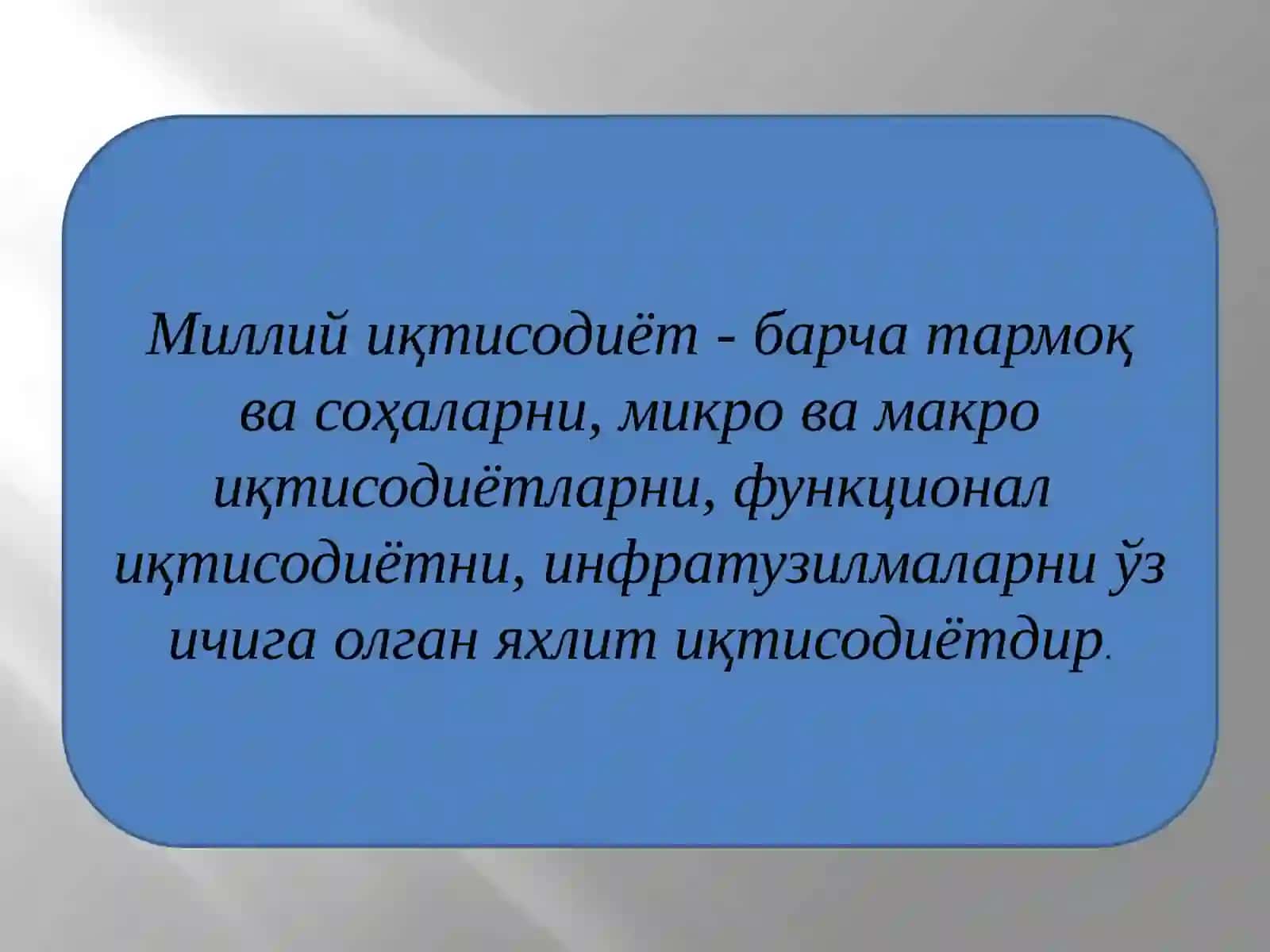 Миллий иқтисодиёт - барча тармоқ ва соҳаларни, микро ва макро иқтисодиётларни, функционал иқтисодиётни, инфратузилмаларни ўз ичига олган яхлит иқтисодиётдир.